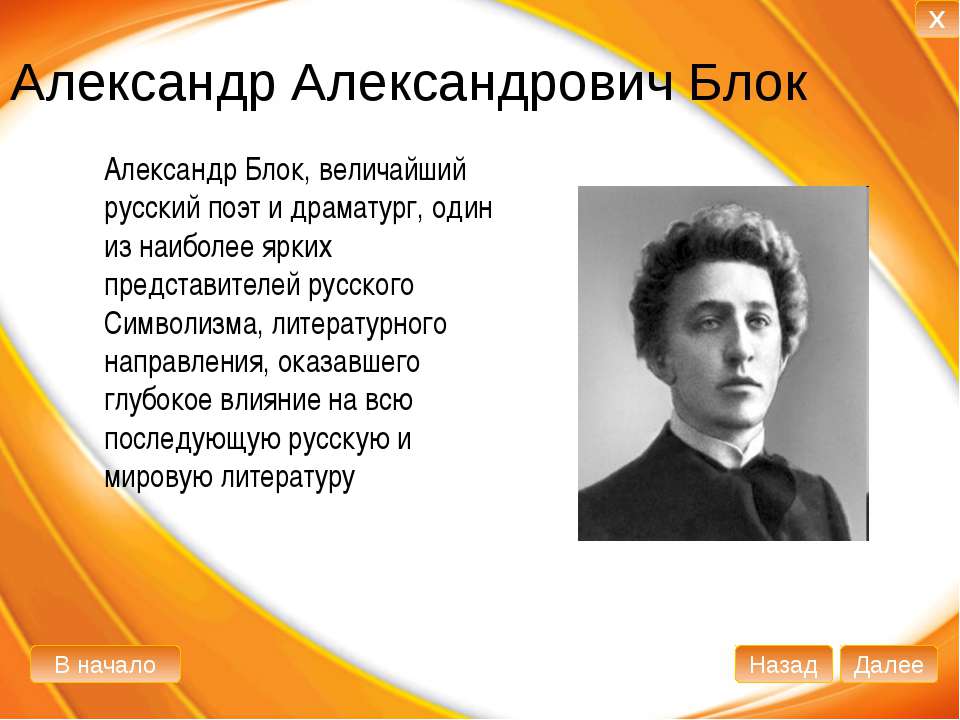 X

Александр Александрович Блок

Александр Блок, величайший русский поэт и драматург, один из наиболее ярких представителей русского Символизма, литературного направления, оказавшего глубокое влияние на всю последующую русскую и мировую литературу

В начало

Назад

Далее